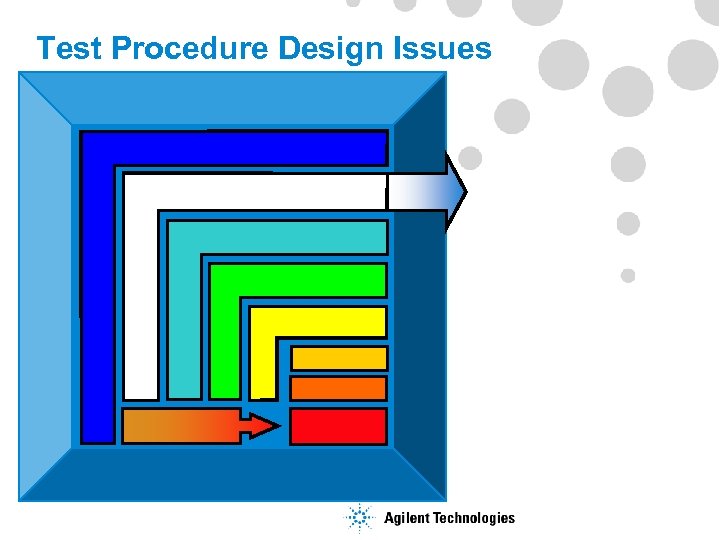 Test Procedure Design Issues

Agilent Technologies